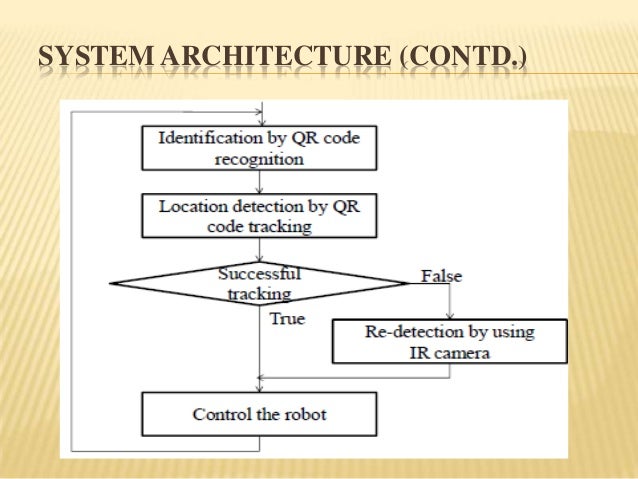 SYSTEM ARCHITECTURE (CONTD.)

Identification by QR code recognition

Location detection by QR code tracking

Successful tracking

False

True

Re-detection by using IR camera

Control the robot